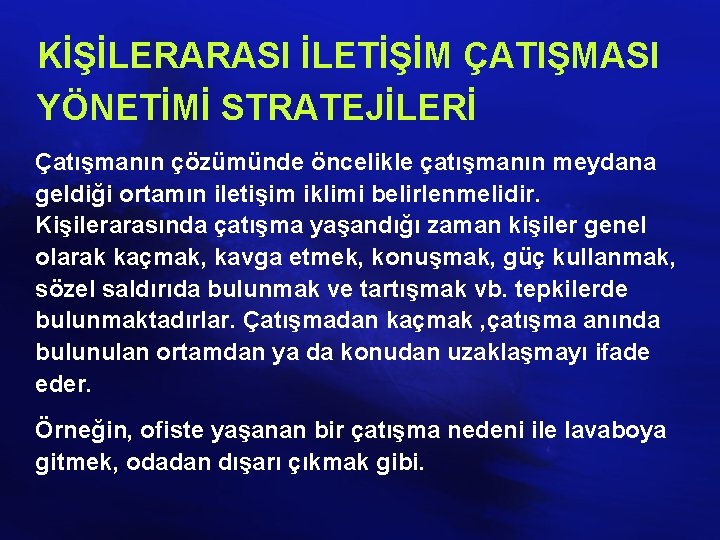 KİŞİLERARASI İLETİŞİM ÇATIŞMASI YÖNETİMİ STRATEJİLERİ

Çatışmanın çözümünde öncelikle çatışmanın meydana geldiği ortamın iletişim iklimi belirlenmelidir. Kişilerarasında çatışma yaşandığı zaman kişiler genel olarak kaçmak, kavga etmek, konuşmak, güç kullanmak, sözel saldırıda bulunmak ve tartışmak vb. tepkilerde bulunmaktadırlar. Çatışmadan kaçmak ,çatışma anında bulunulan ortamdan ya da konudan uzaklaşmayı ifade eder.

Örneğin, ofiste yaşanan bir çatışma nedeni ile lavaboya gitmek, odadan dışarı çıkmak gibi.